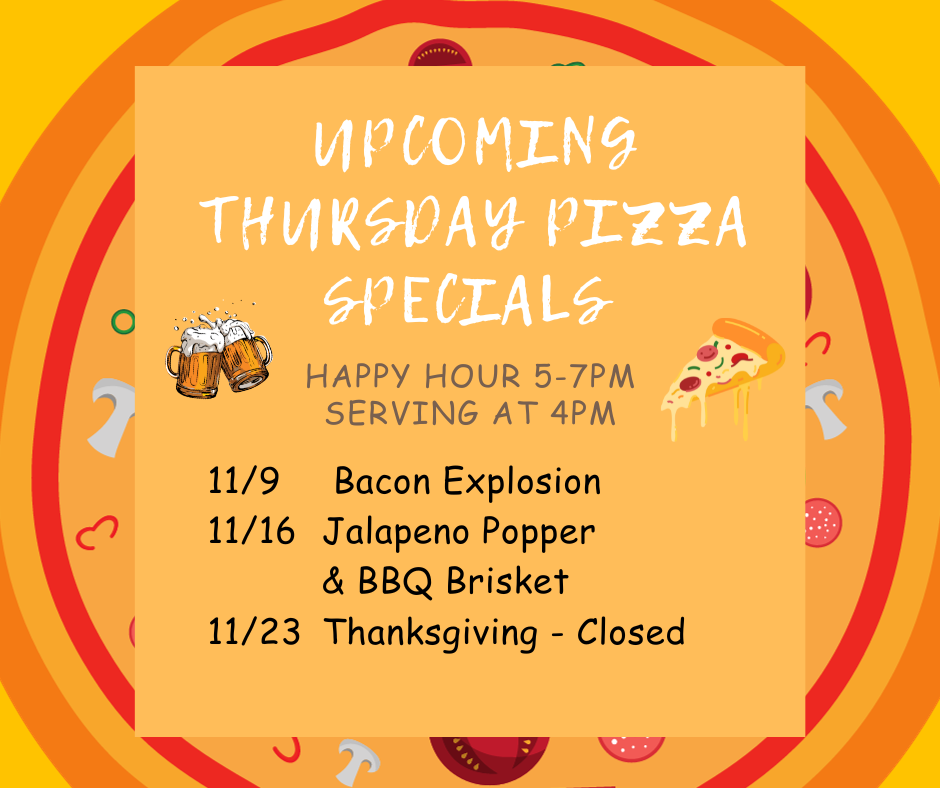 UPCOMING THURSDAY PIZZA SPECIALS

HAPPY HOUR 5-7PM
SERVING AT 4PM

11/9 Bacon Explosion
11/16 Jalapeno Popper & BBQ Brisket
11/23 Thanksgiving - Closed